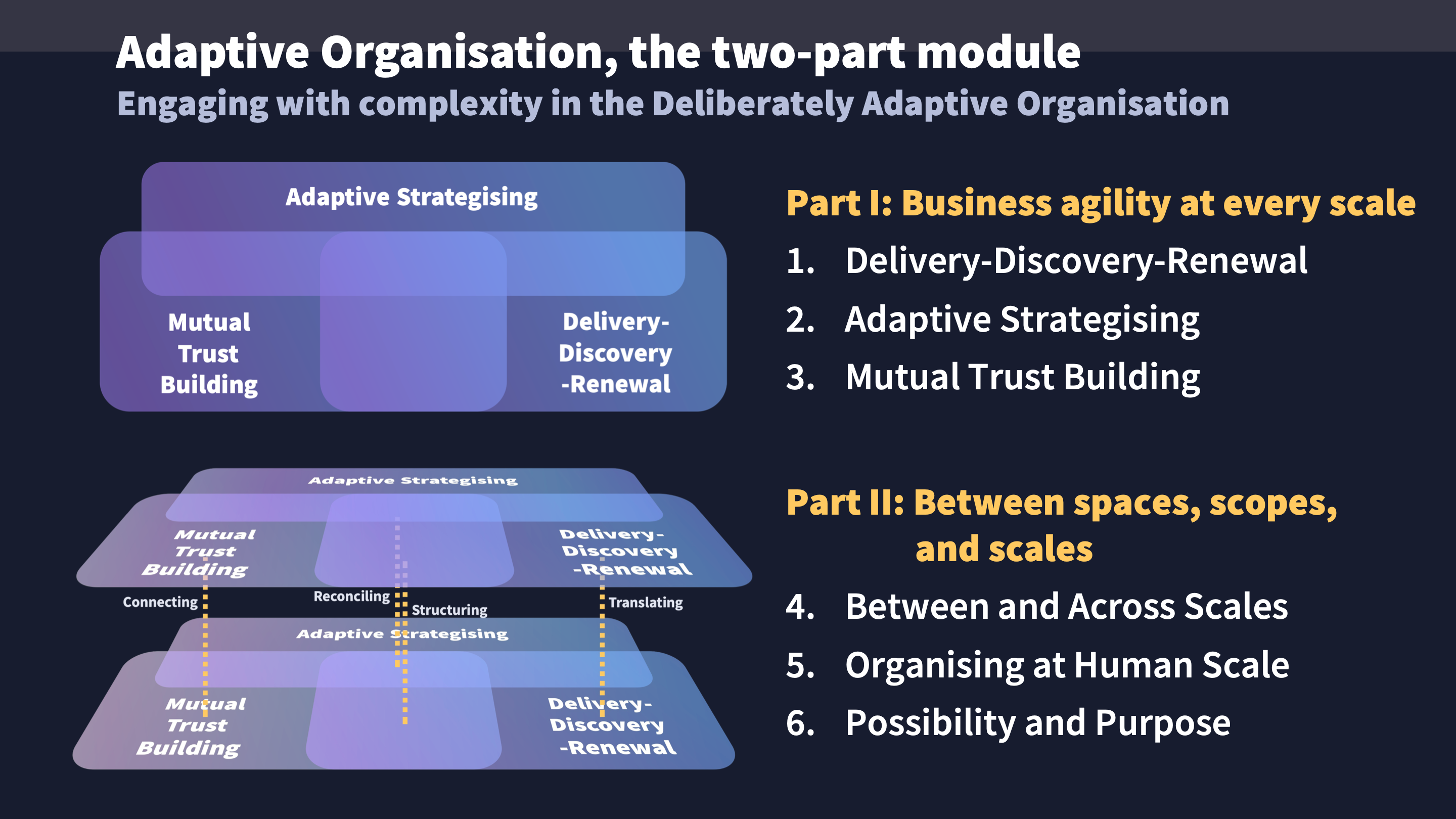 Adaptive Organisation, the two-part module

Engaging with complexity in the Deliberately Adaptive Organisation

Adaptive Strategising

Mutual Trust Building

Delivery-Discovery-Renewal

Adaptive Strategising

Mutual Trust Building

Delivery-Discovery-Renewal

Connecting

Reconciling

Structuring

Translating

Adaptive Strategising

Mutual Trust Building

Delivery-Discovery-Renewal

Part I: Business agility at every scale

1. Delivery-Discovery-Renewal
2. Adaptive Strategising
3. Mutual Trust Building

Part II: Between spaces, scopes, and scales

4. Between and Across Scales
5. Organising at Human Scale
6. Possibility and Purpose